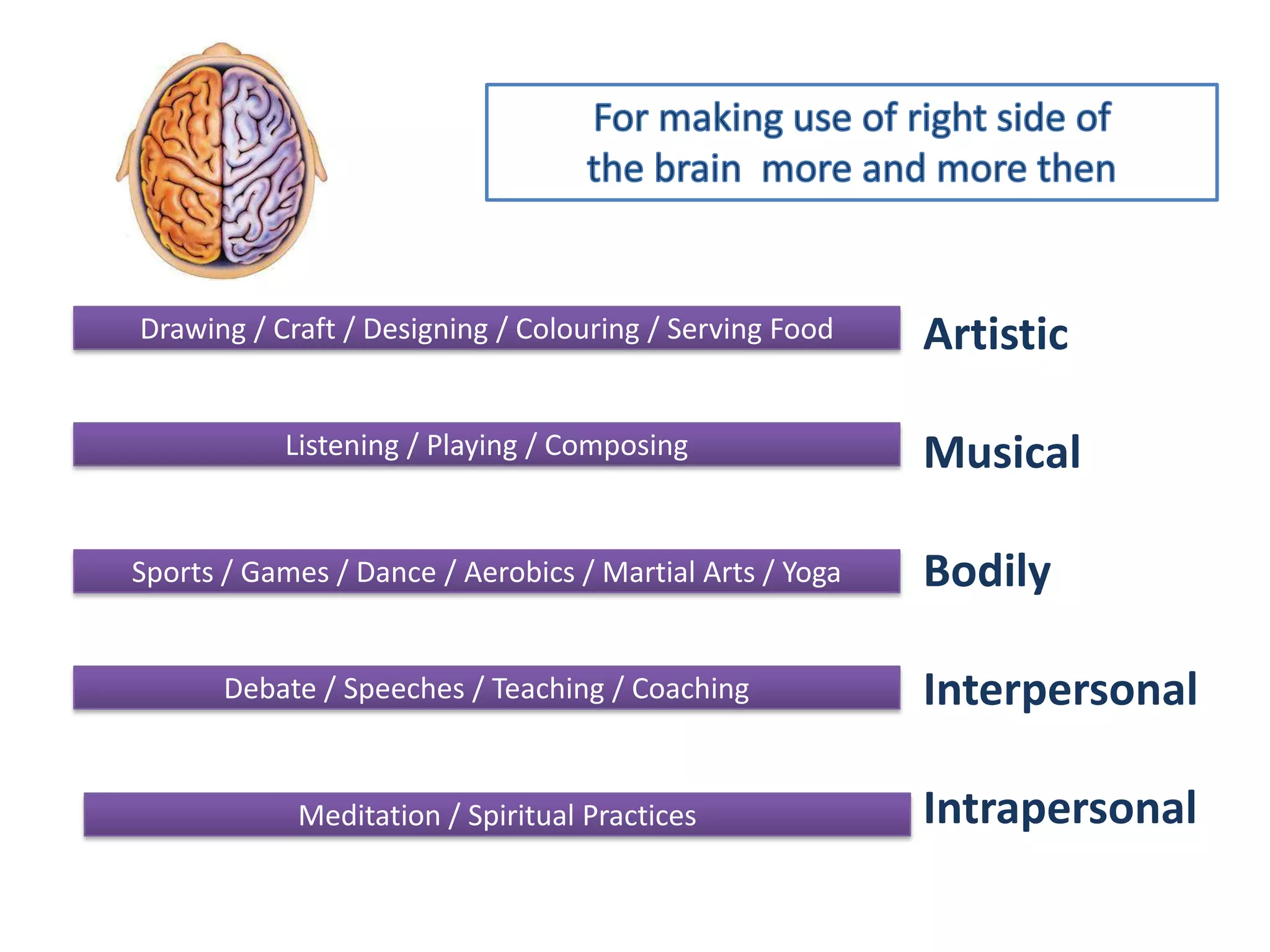 For making use of right side of the brain  more and more then

Drawing / Craft / Designing / Colouring / Serving Food

Artistic

Listening / Playing / Composing

Musical

Sports / Games / Dance / Aerobics / Martial Arts / Yoga

Bodily

Debate / Speeches / Teaching / Coaching

Interpersonal

Meditation / Spiritual Practices

Intrapersonal